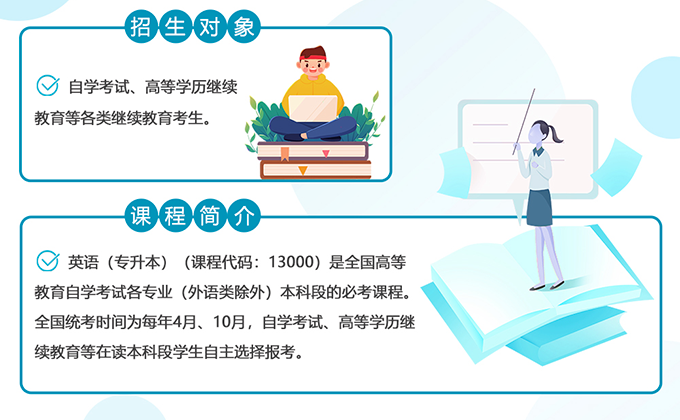 招生对象

自学考试、高等学历继续教育等各类继续教育考生。

课程简介

英语（专升本）（课程代码：13000）是全国高等教育自学考试各专业（外语类除外）本科段的必考课程。全国统考时间为每年4月、10月，自学考试、高等学历继续教育等在读本科段学生自主选择报考。